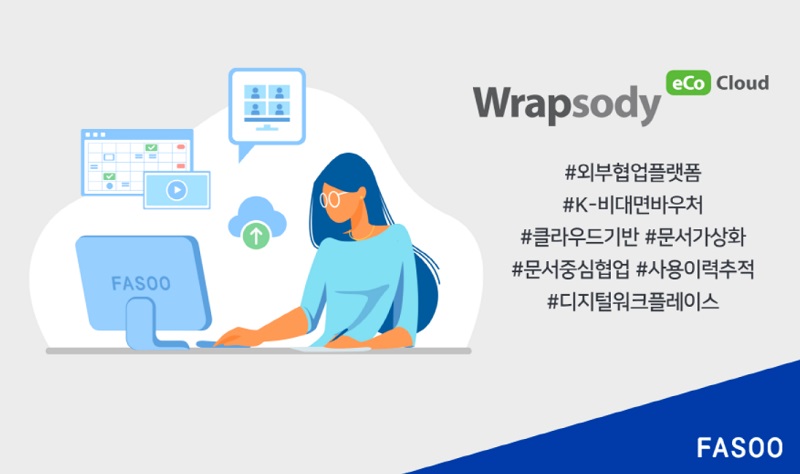 FASOO

Wrapsody eCo Cloud

#외부협업플랫폼
#K-비대면바우처
#클라우드기반 #문서가상화
#문서중심협업 #사용이력추적
#디지털워크플레이스

FASOO